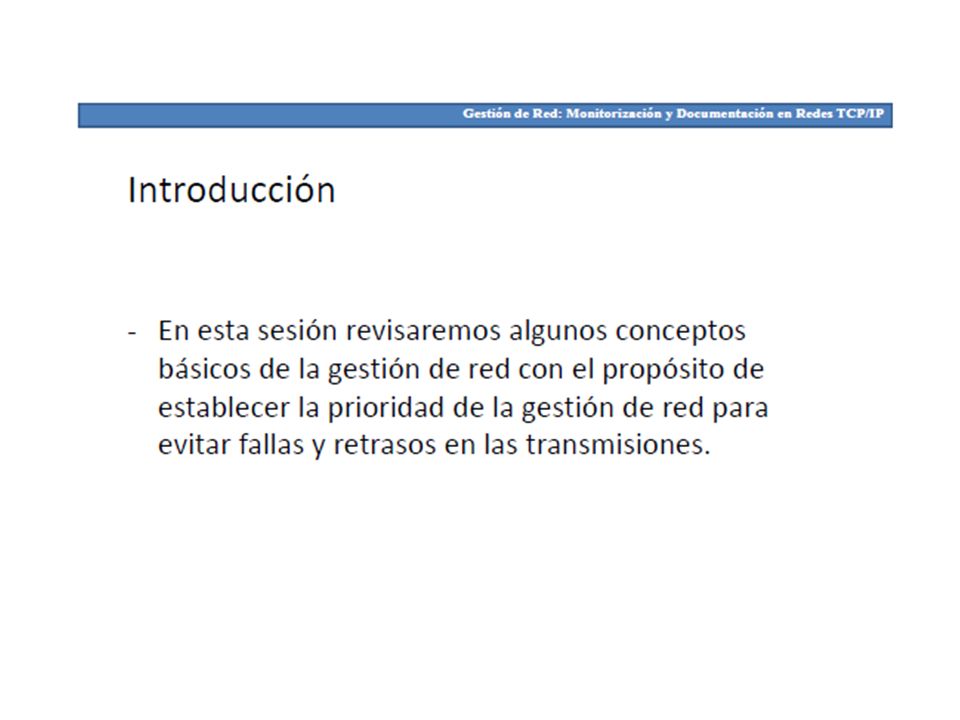 Gestión de Red: Monitorización y Documentación en Redes TCP/IP

Introducción

- En esta sesión revisaremos algunos conceptos básicos de la gestión de red con el propósito de establecer la prioridad de la gestión de red para evitar fallas y retrasos en las transmisiones.